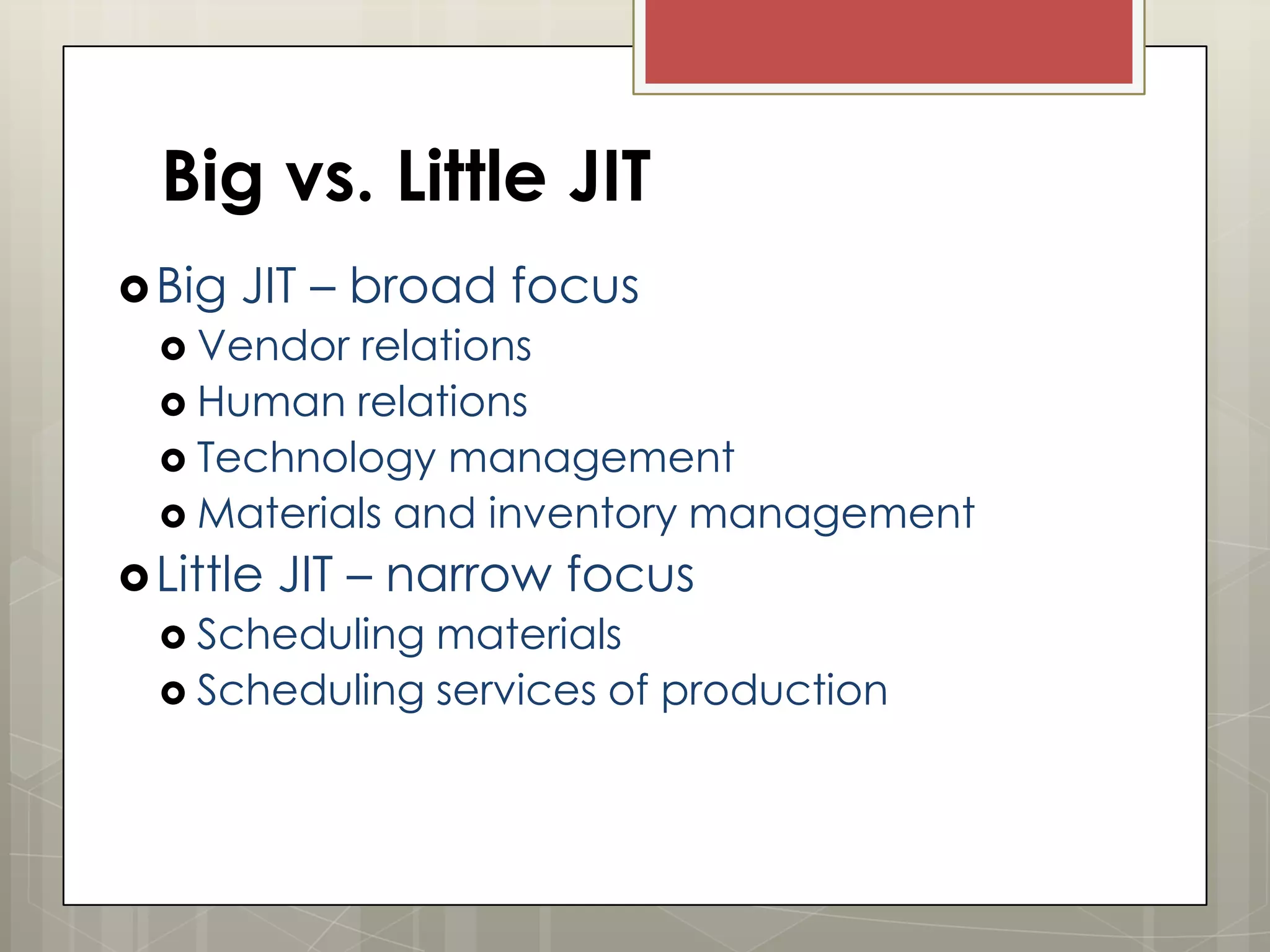 Big vs. Little JIT

Big JIT – broad focus
Vendor relations
Human relations
Technology management
Materials and inventory management
Little JIT – narrow focus
Scheduling materials
Scheduling services of production